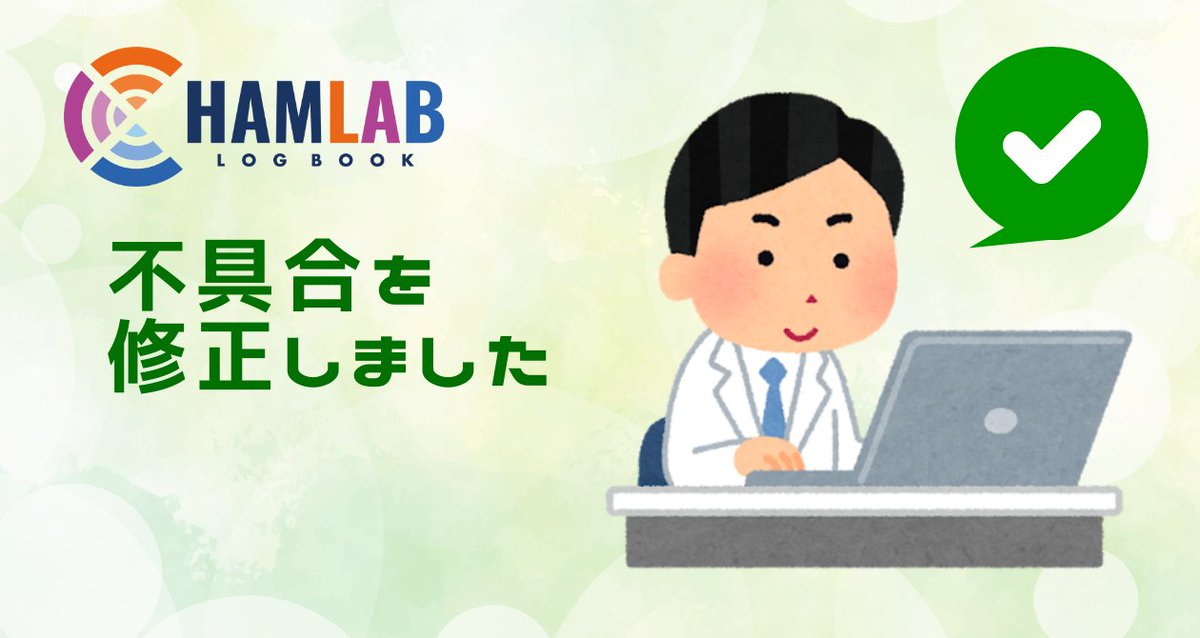 HAMLAB
LOGBOOK

不具合を
修正しました